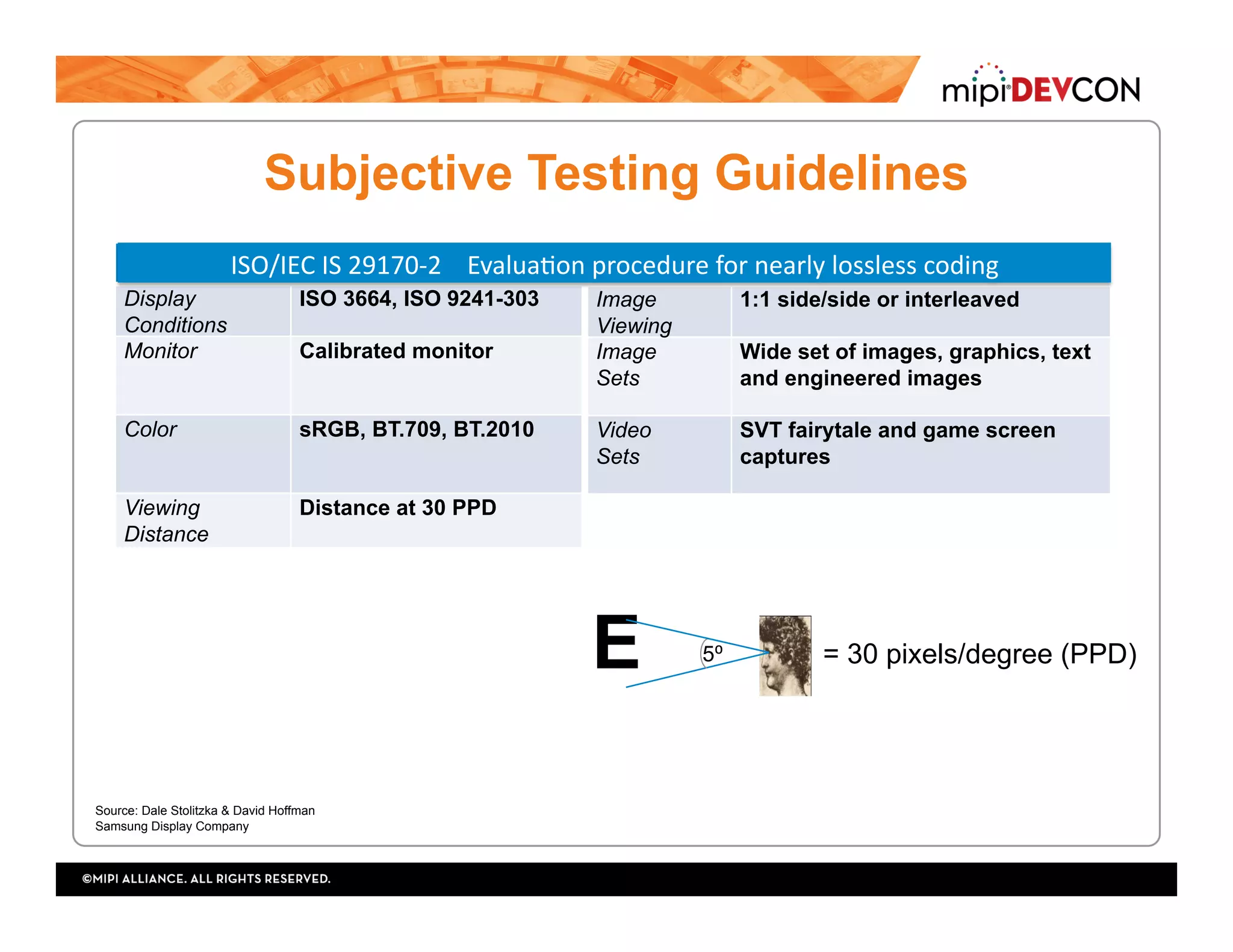 mipi DEVCON

Subjective Testing Guidelines

ISO/IEC IS 29170-2 Evaluation procedure for nearly lossless coding

| Display Conditions | ISO 3664, ISO 9241-303 |
|---|---|
| Monitor | Calibrated monitor |
| Color | sRGB, BT.709, BT.2010 |
| Viewing Distance | Distance at 30 PPD |

| Image Viewing | 1:1 side/side or interleaved |
|---|---|
| Image Sets | Wide set of images, graphics, text and engineered images |
| Video Sets | SVT fairytale and game screen captures |

E

5º

= 30 pixels/degree (PPD)

Source: Dale Stolitzka & David Hoffman
Samsung Display Company

©MIPI ALLIANCE. ALL RIGHTS RESERVED.